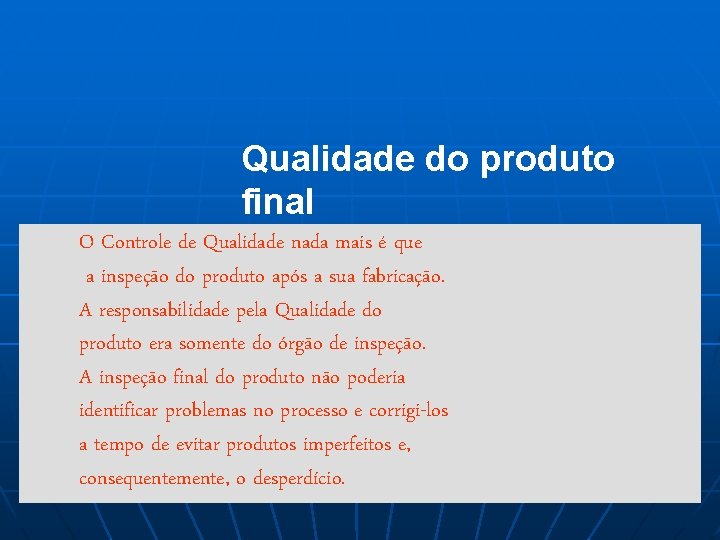 Qualidade do produto final

O Controle de Qualidade nada mais é que a inspeção do produto após a sua fabricação. A responsabilidade pela Qualidade do produto era somente do órgão de inspeção. A inspeção final do produto não poderia identificar problemas no processo e corrigi-los a tempo de evitar produtos imperfeitos e, consequentemente, o desperdício.